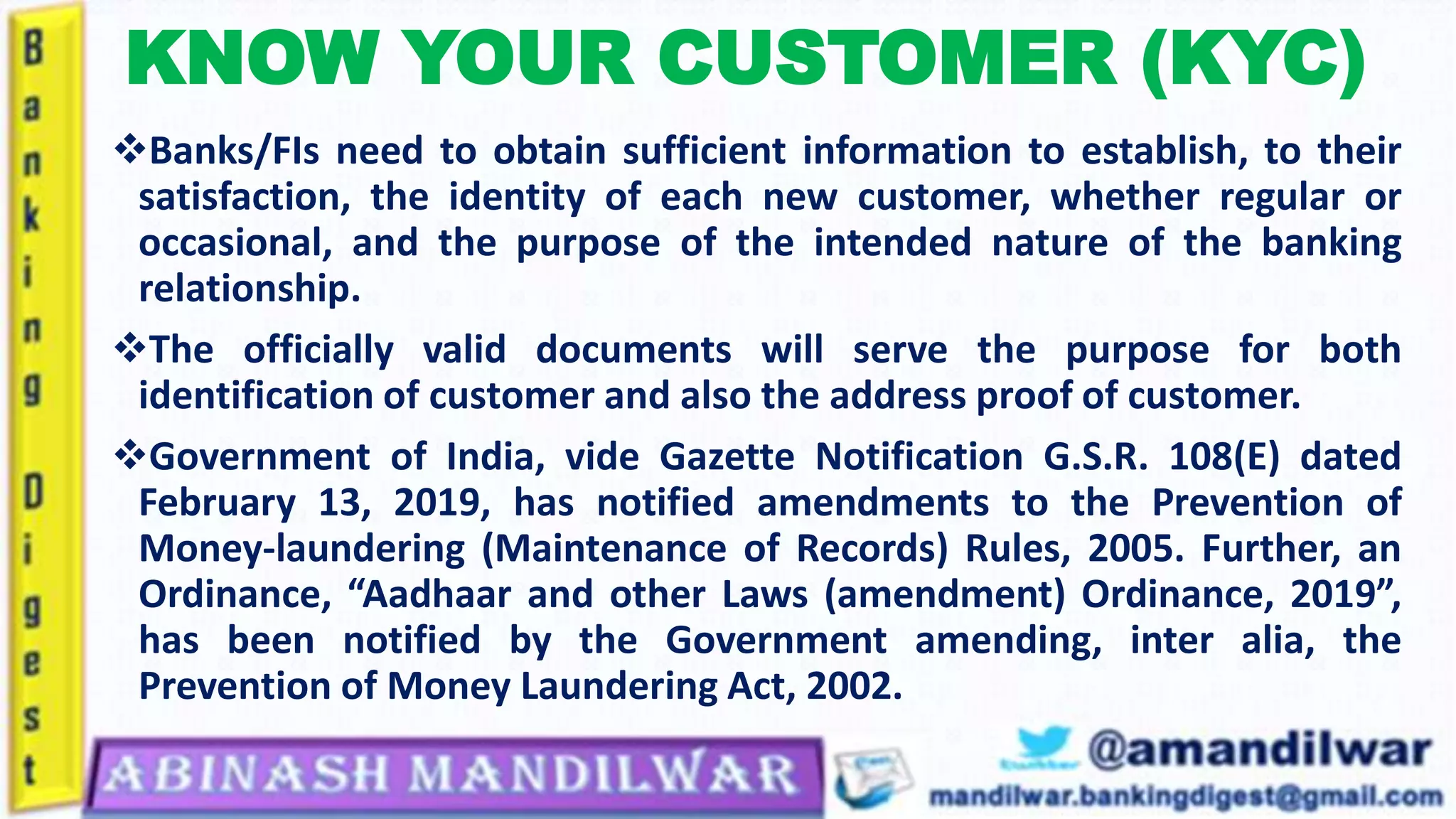 Banking Digest

KNOW YOUR CUSTOMER (KYC)

❖Banks/FIs need to obtain sufficient information to establish, to their satisfaction, the identity of each new customer, whether regular or occasional, and the purpose of the intended nature of the banking relationship.

❖The officially valid documents will serve the purpose for both identification of customer and also the address proof of customer.

❖Government of India, vide Gazette Notification G.S.R. 108(E) dated February 13, 2019, has notified amendments to the Prevention of Money-laundering (Maintenance of Records) Rules, 2005. Further, an Ordinance, “Aadhaar and other Laws (amendment) Ordinance, 2019”, has been notified by the Government amending, inter alia, the Prevention of Money Laundering Act, 2002.

ABINASH MANDILWAR

@amandilwar

mandilwar.bankingdigest@gmail.com